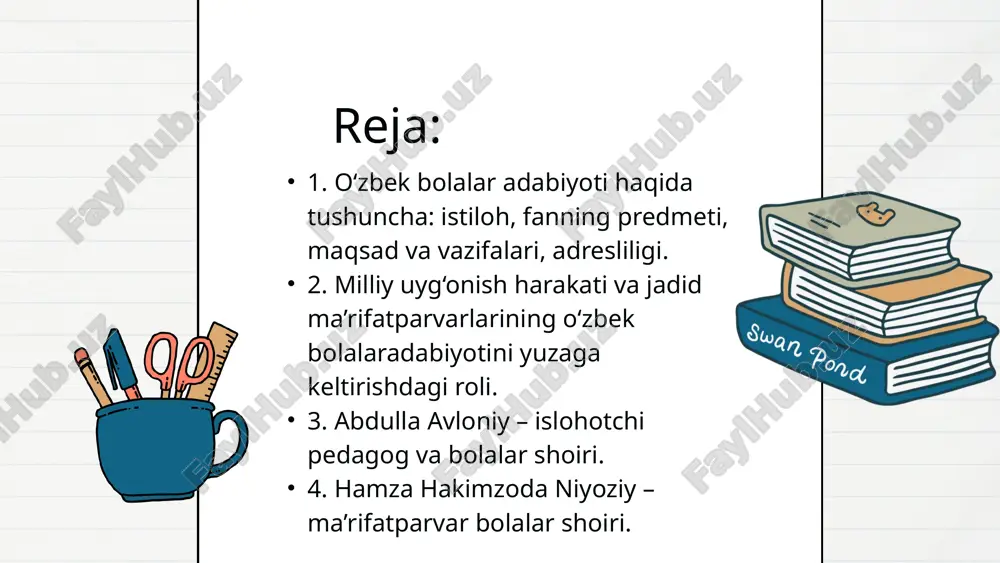 Reja:

• 1. O‘zbek bolalar adabiyoti haqida tushuncha: istiloh, fanning predmeti, maqsad va vazifalari, adresliligi.
• 2. Milliy uyg‘onish harakati va jadid ma’rifatparvarlarining o‘zbek bolalaradabiyotini yuzaga keltirishdagi roli.
• 3. Abdulla Avloniy – islohotchi pedagog va bolalar shoiri.
• 4. Hamza Hakimzoda Niyoziy – ma’rifatparvar bolalar shoiri.

Swan Pond

FaylHub.uz